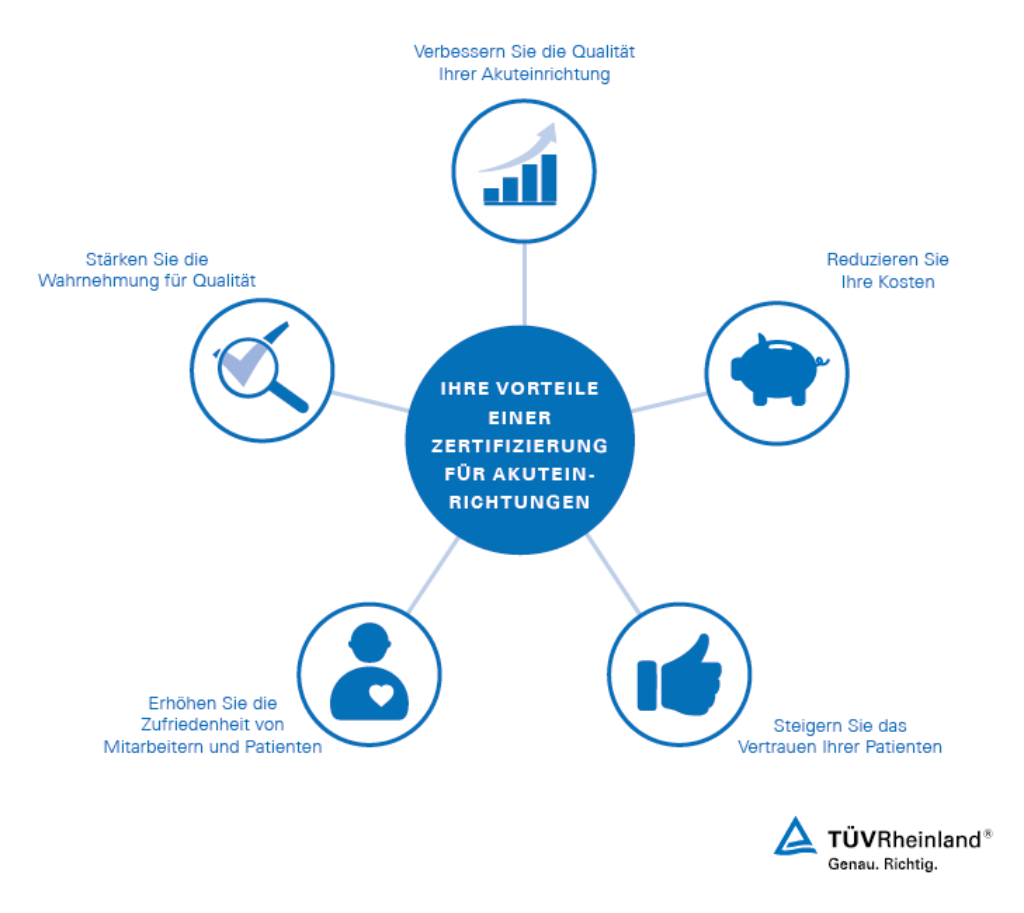 Verbessern Sie die Qualität Ihrer Akuteinrichtung

Stärken Sie die Wahrnehmung für Qualität

Reduzieren Sie Ihre Kosten

IHRE VORTEILE EINER ZERTIFIZIERUNG FÜR AKUTEINRICHTUNGEN

Erhöhen Sie die Zufriedenheit von Mitarbeitern und Patienten

Steigern Sie das Vertrauen Ihrer Patienten

TÜVRheinland®
Genau. Richtig.